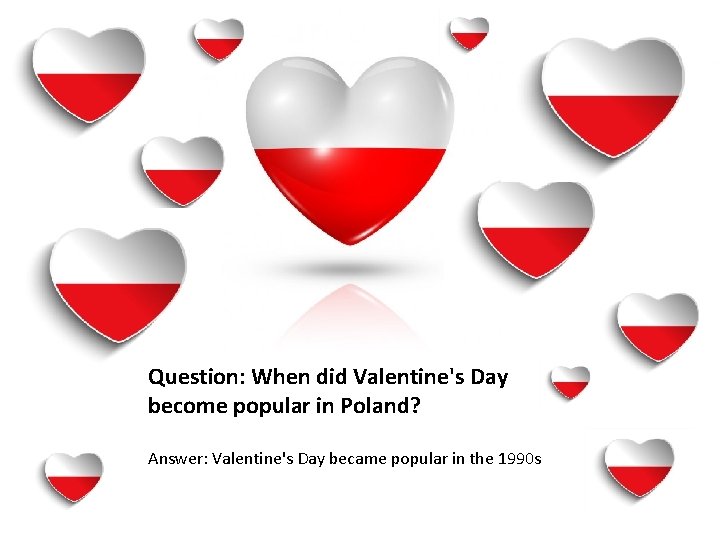 Question: When did Valentine's Day become popular in Poland?

Answer: Valentine's Day became popular in the 1990s